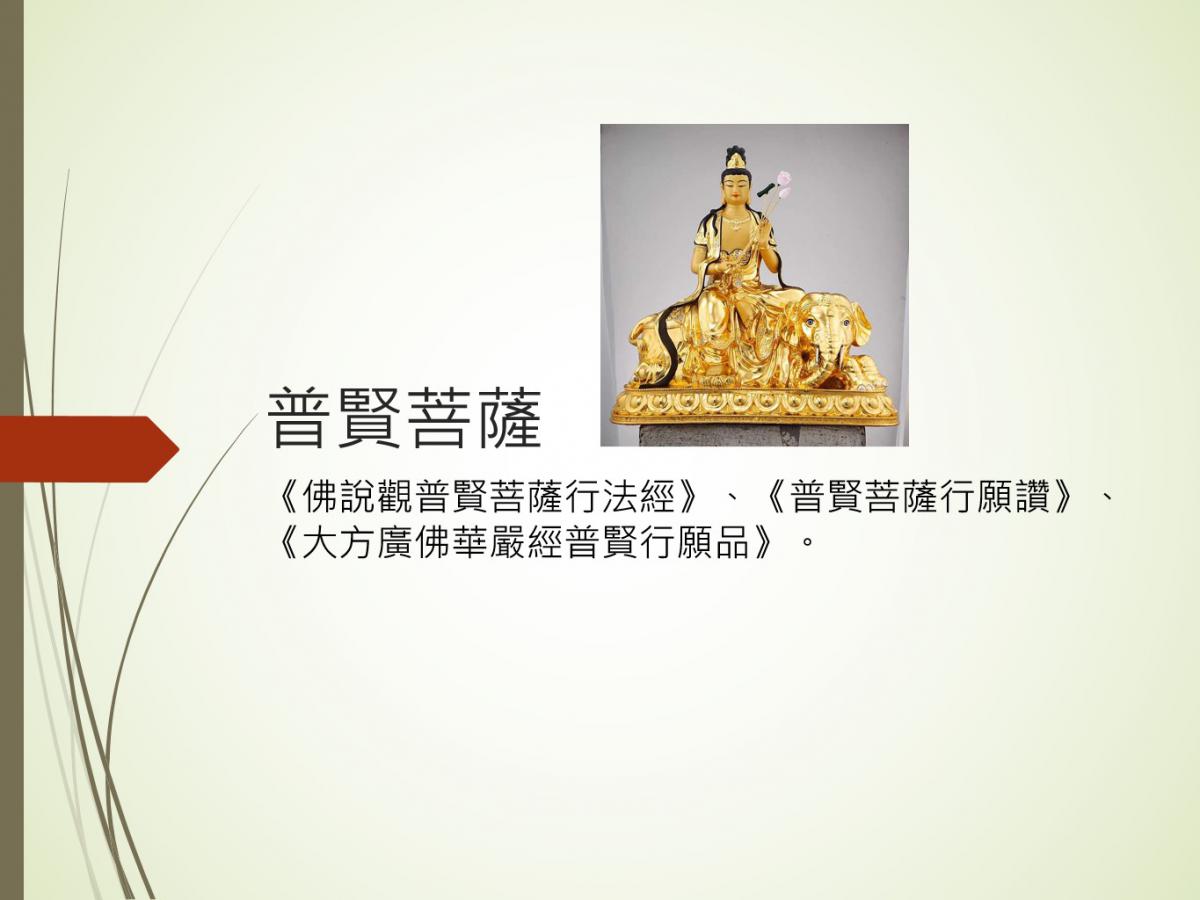 普賢菩薩

《佛說觀普賢菩薩行法經》、《普賢菩薩行願讚》、《大方廣佛華嚴經普賢行願品》。